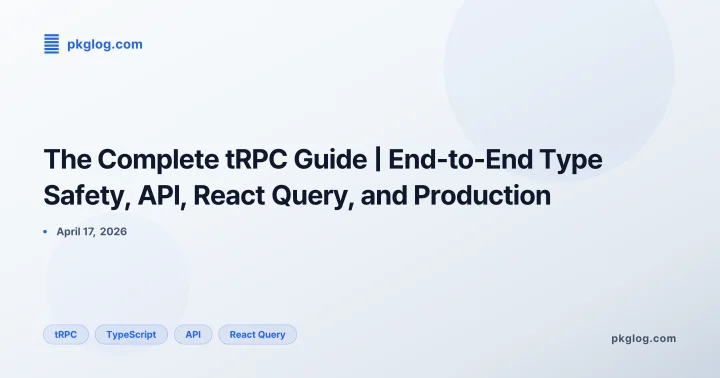 pkglog.com

The Complete tRPC Guide | End-to-End Type Safety, API, React Query, and Production

• April 17, 2026

tRPC TypeScript API React Query

pkglog.com